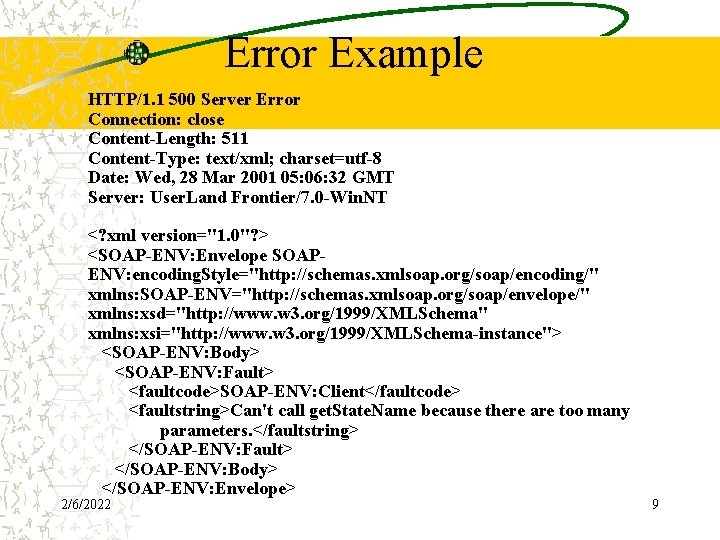 Error Example

HTTP/1.1 500 Server Error
Connection: close
Content-Length: 511
Content-Type: text/xml; charset=utf-8
Date: Wed, 28 Mar 2001 05:06:32 GMT
Server: UserLand Frontier/7.0-WinNT

<?xml version="1.0"?>
<SOAP-ENV:Envelope SOAP-ENV:encodingStyle="http://schemas.xmlsoap.org/soap/encoding/"
xmlns:SOAP-ENV="http://schemas.xmlsoap.org/soap/envelope/"
xmlns:xsd="http://www.w3.org/1999/XMLSchema"
xmlns:xsi="http://www.w3.org/1999/XMLSchema-instance">
<SOAP-ENV:Body>
<SOAP-ENV:Fault>
<faultcode>SOAP-ENV:Client</faultcode>
<faultstring>Can't call getStateName because there are too many parameters.</faultstring>
</SOAP-ENV:Fault>
</SOAP-ENV:Body>
</SOAP-ENV:Envelope>

2/6/2022

9